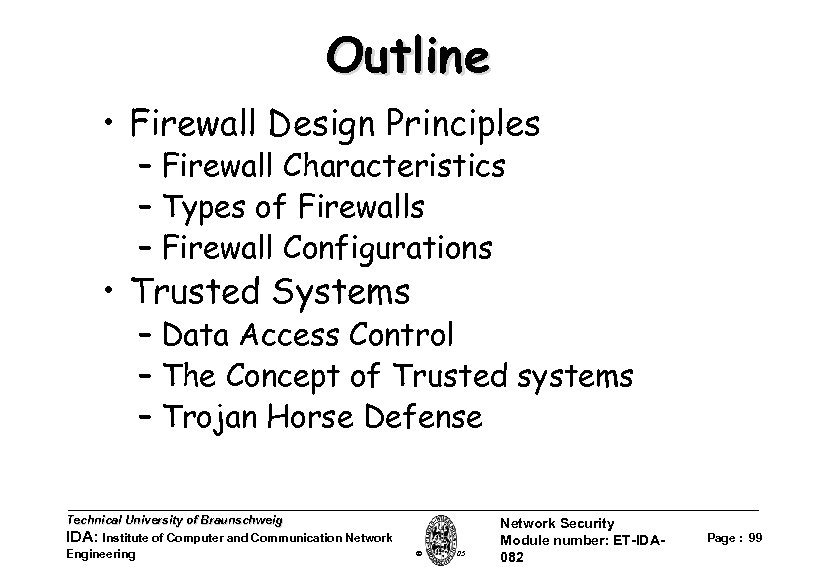 Outline

• Firewall Design Principles
 – Firewall Characteristics
 – Types of Firewalls
 – Firewall Configurations
• Trusted Systems
 – Data Access Control
 – The Concept of Trusted systems
 – Trojan Horse Defense

Technical University of Braunschweig
IDA: Institute of Computer and Communication Network Engineering

© 05

Network Security
Module number: ET-IDA-082

Page : 99